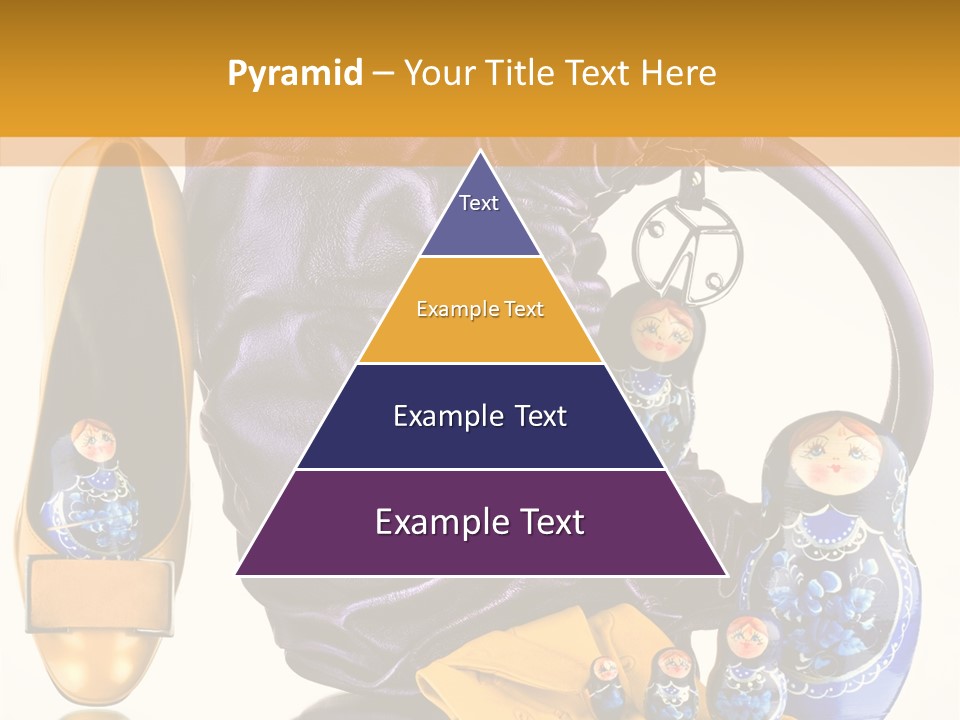 Pyramid – Your Title Text Here

Text

Example Text

Example Text

Example Text